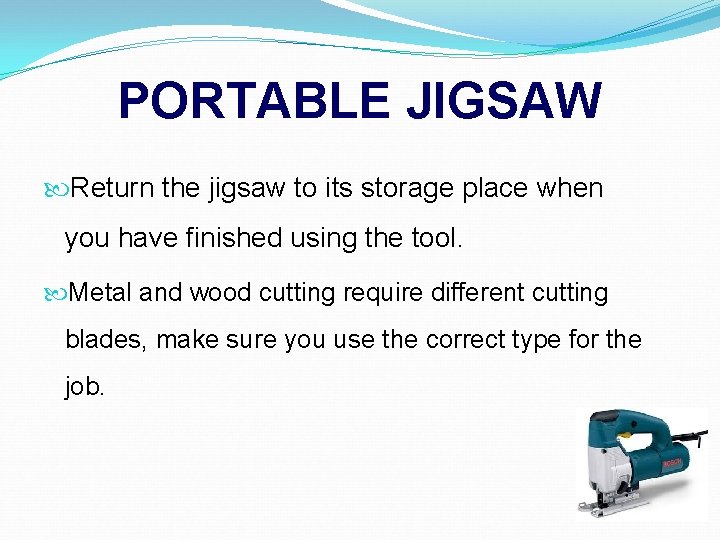 PORTABLE JIGSAW

Return the jigsaw to its storage place when you have finished using the tool.

Metal and wood cutting require different cutting blades, make sure you use the correct type for the job.

BOSCH